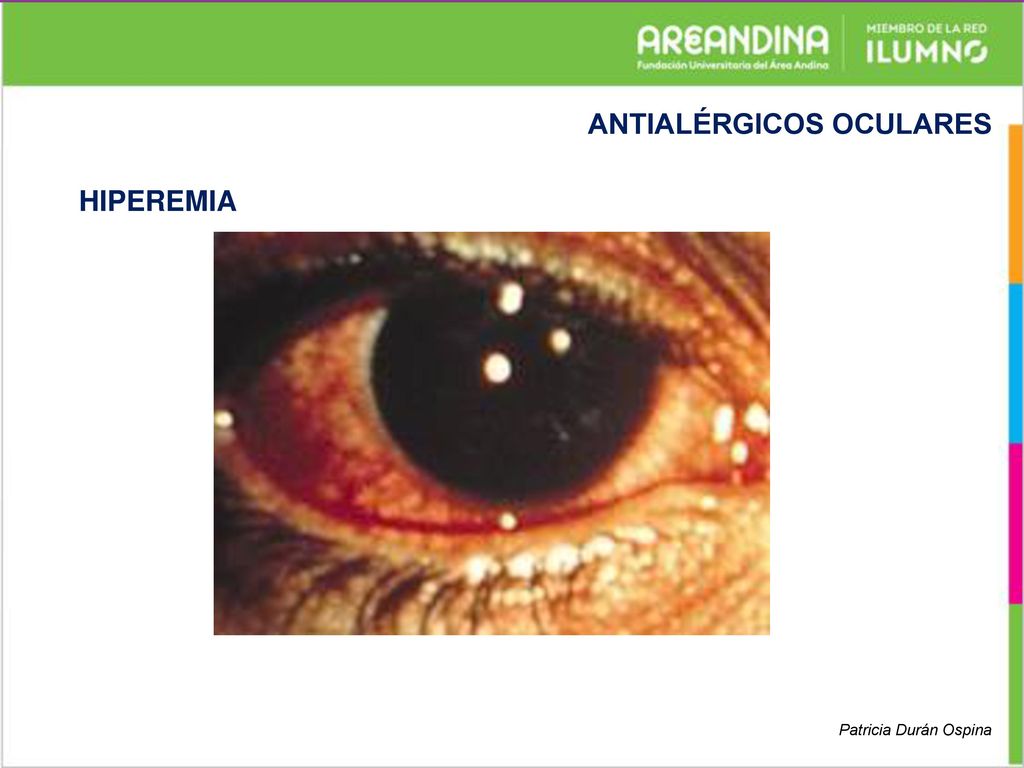 AREANDINA
Fundación Universitaria del Área Andina

MIEMBRO DE LA RED
ILUMNO

ANTIALÉRGICOS OCULARES

HIPEREMIA

Patricia Durán Ospina